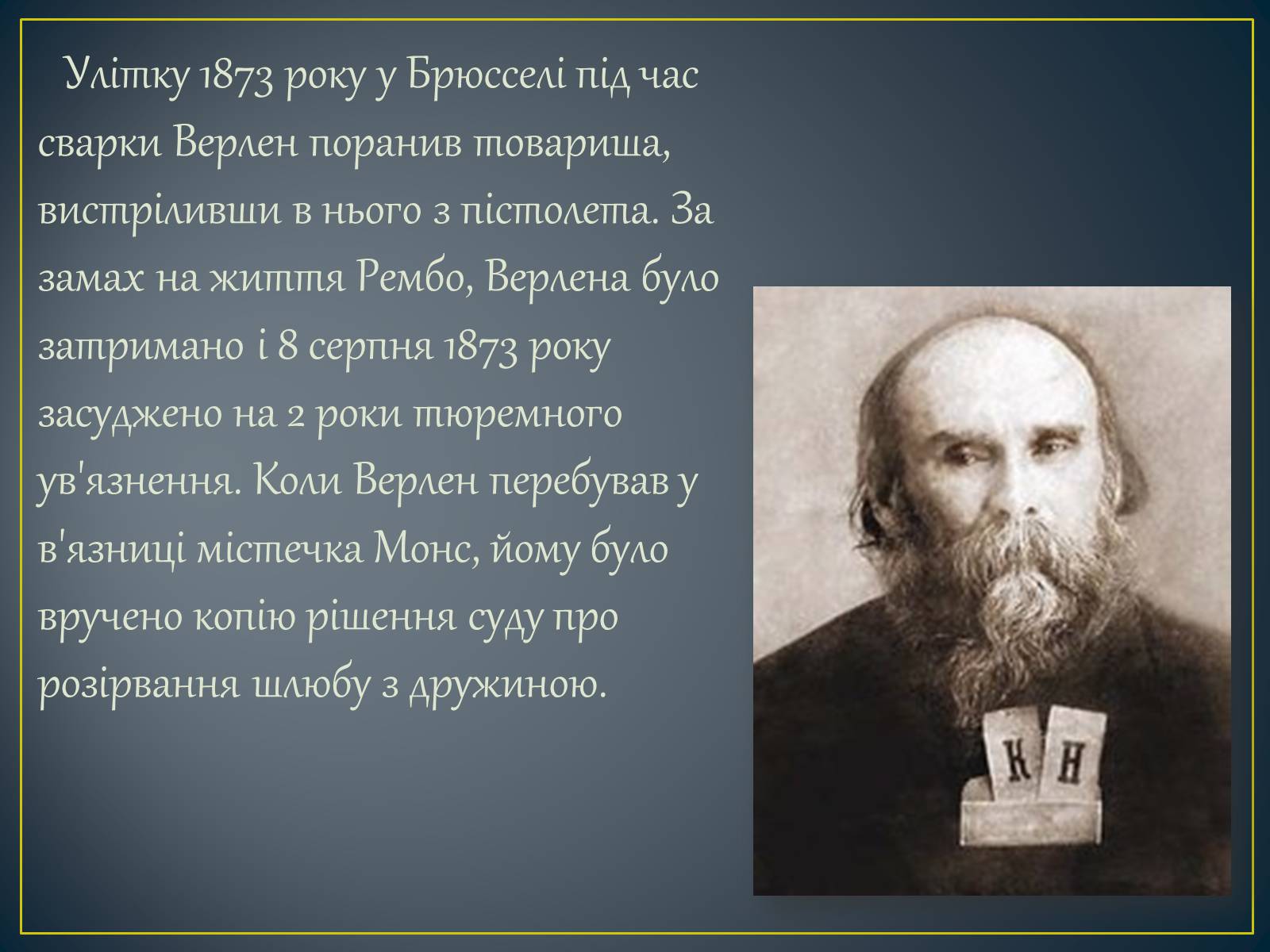 Улітку 1873 року у Брюсселі під час сварки Верлен поранив товариша, вистріливши в нього з пістолета. За замах на життя Рембо, Верлена було затримано і 8 серпня 1873 року засуджено на 2 роки тюремного ув'язнення. Коли Верлен перебував у в'язниці містечка Монс, йому було вручено копію рішення суду про розірвання шлюбу з дружиною.

К Н